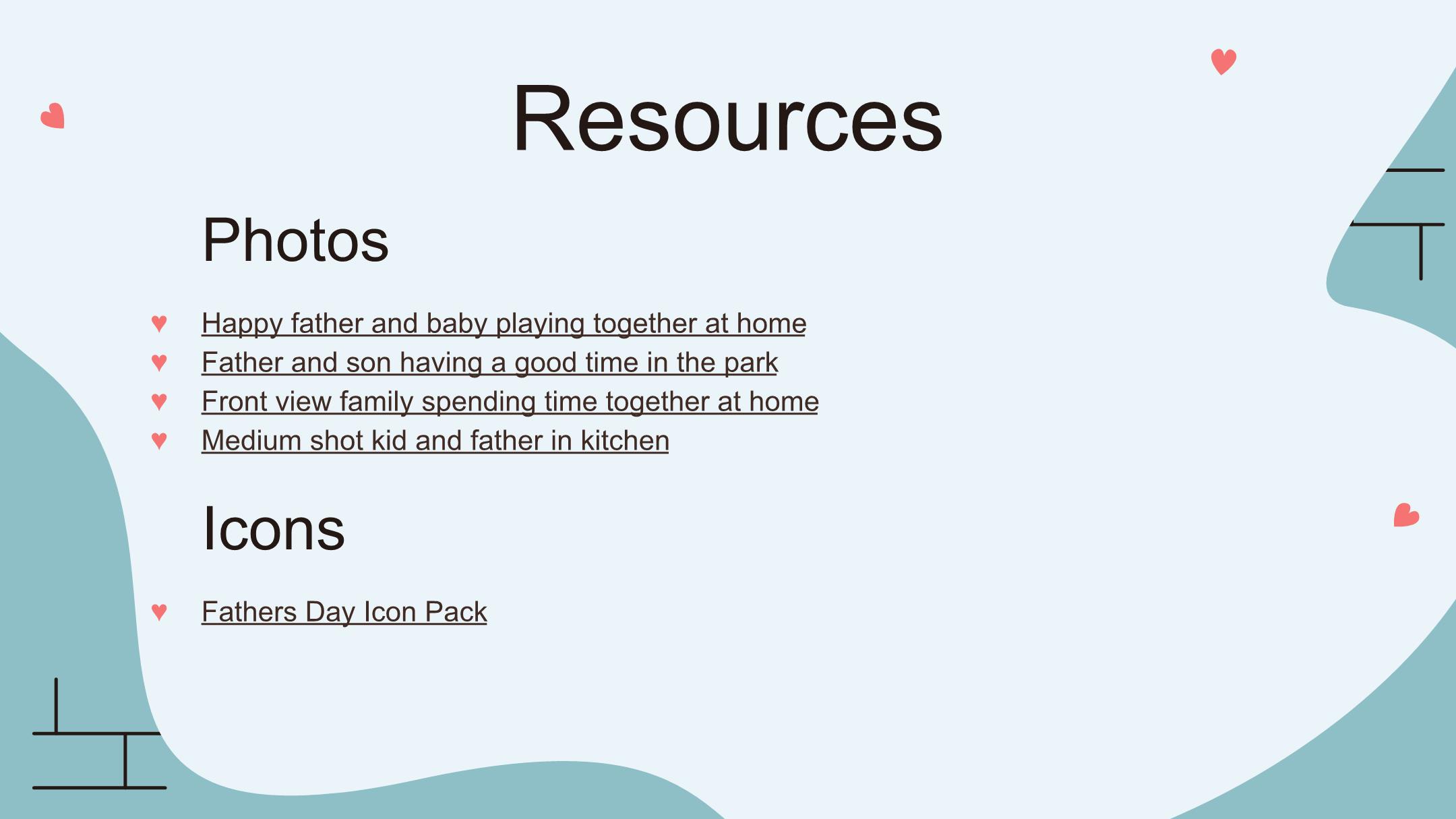 Resources

Photos

♥ Happy father and baby playing together at home
♥ Father and son having a good time in the park
♥ Front view family spending time together at home
♥ Medium shot kid and father in kitchen

Icons

♥ Fathers Day Icon Pack